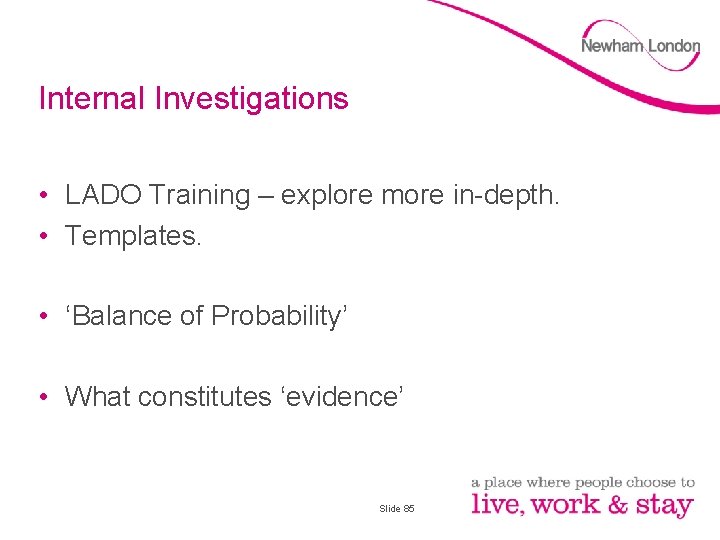 Newham London

Internal Investigations

• LADO Training – explore more in-depth.
• Templates.

• ‘Balance of Probability’

• What constitutes ‘evidence’

Slide 85

a place where people choose to
live, work & stay